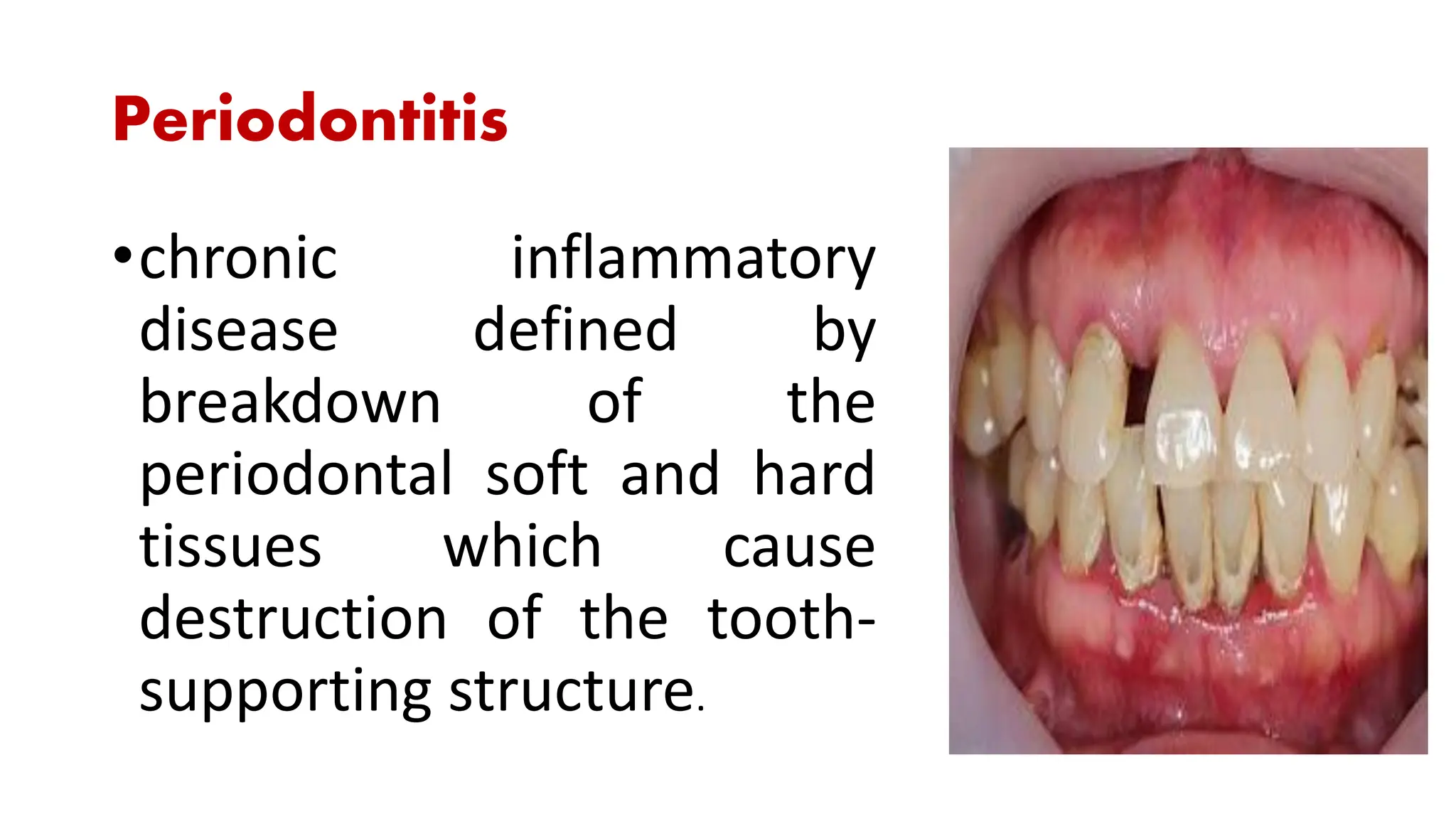 Periodontitis

• chronic inflammatory disease defined by breakdown of the periodontal soft and hard tissues which cause destruction of the tooth-supporting structure.